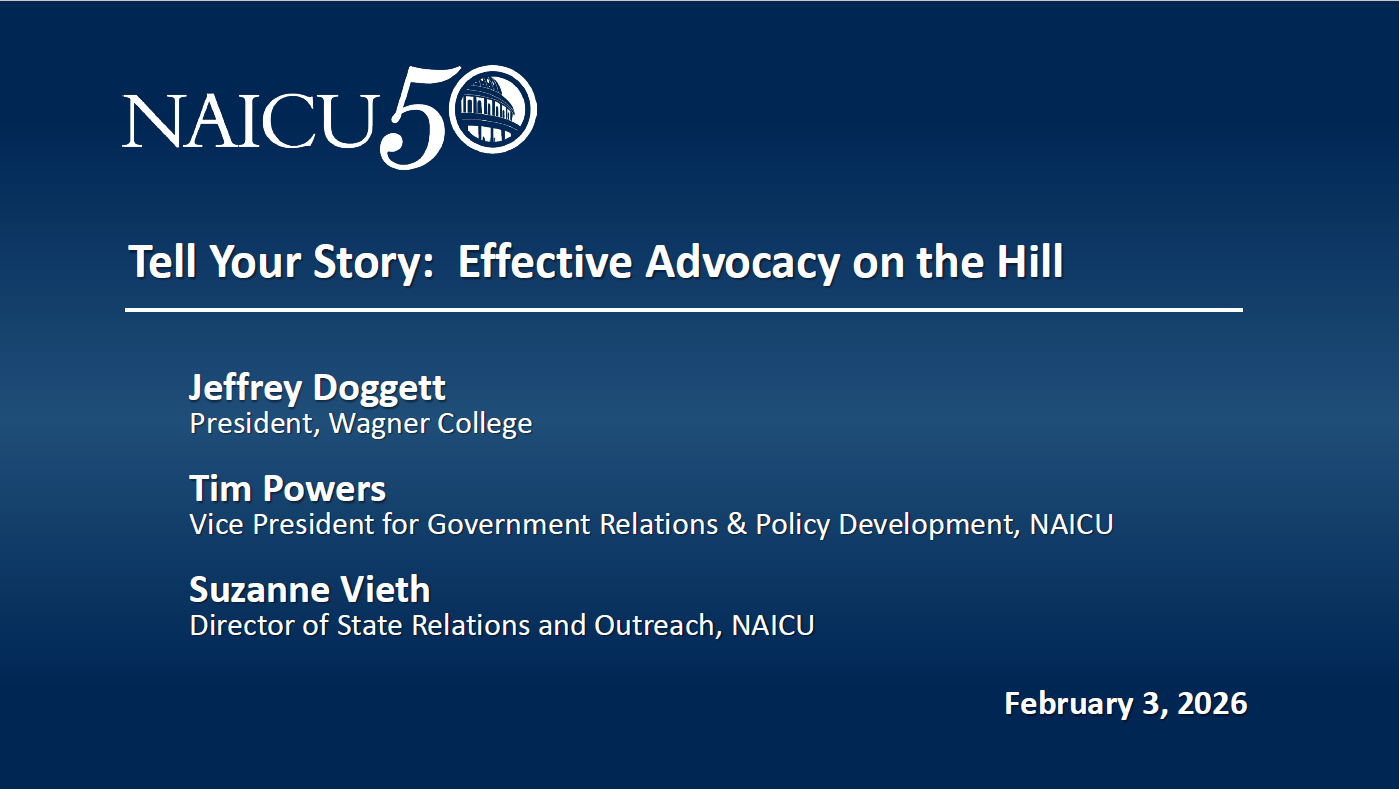 NAICU50

Tell Your Story: Effective Advocacy on the Hill

Jeffrey Doggett
President, Wagner College

Tim Powers
Vice President for Government Relations & Policy Development, NAICU

Suzanne Vieth
Director of State Relations and Outreach, NAICU

February 3, 2026